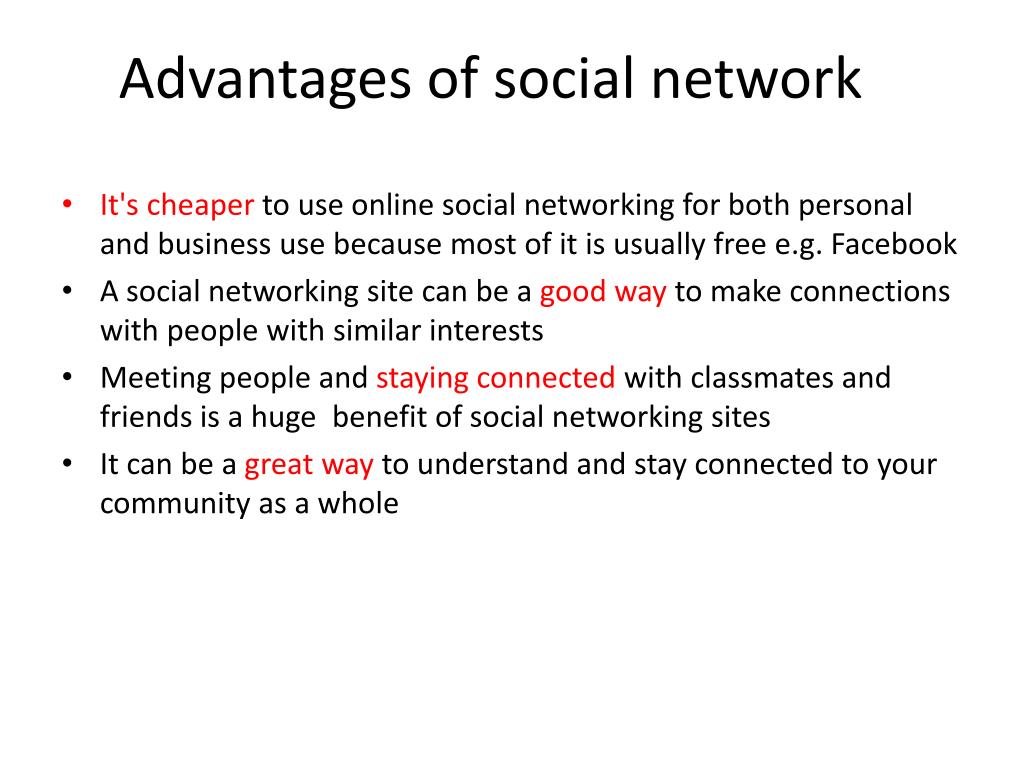 Advantages of social network

• It's cheaper to use online social networking for both personal and business use because most of it is usually free e.g. Facebook
• A social networking site can be a good way to make connections with people with similar interests
• Meeting people and staying connected with classmates and friends is a huge benefit of social networking sites
• It can be a great way to understand and stay connected to your community as a whole